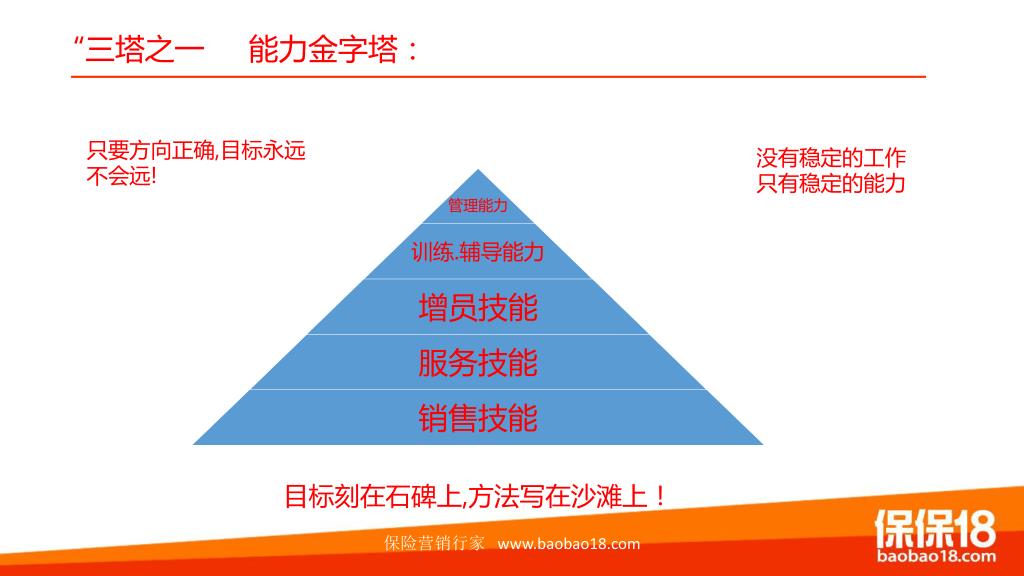 “三塔之一　能力金字塔：

只要方向正确,目标永远不会远!

没有稳定的工作
只有稳定的能力

管理能力

训练.辅导能力

增员技能

服务技能

销售技能

目标刻在石碑上,方法写在沙滩上！

保险营销行家 www.baobao18.com

保保18
baobao18.com